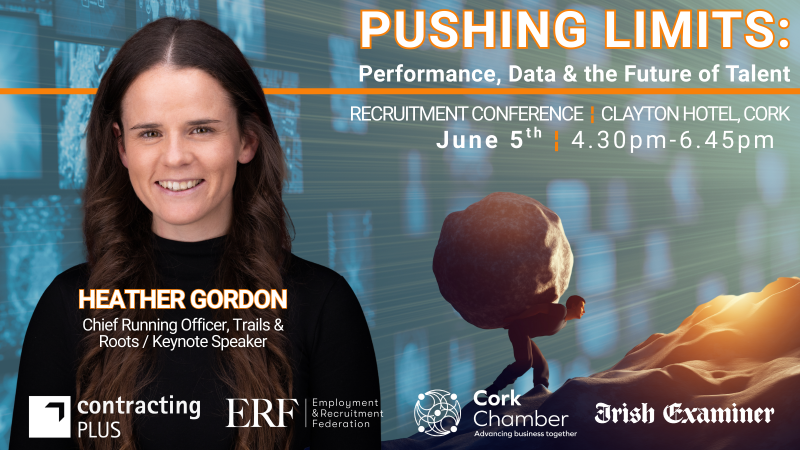 PUSHING LIMITS:
Performance, Data & the Future of Talent

RECRUITMENT CONFERENCE | CLAYTON HOTEL, CORK
June 5$^{th}$ | 4.30pm-6.45pm

HEATHER GORDON
Chief Running Officer, Trails & Roots / Keynote Speaker

contracting PLUS

ERF Employment & Recruitment Federation

Cork Chamber
Advancing business together

Irish Examiner